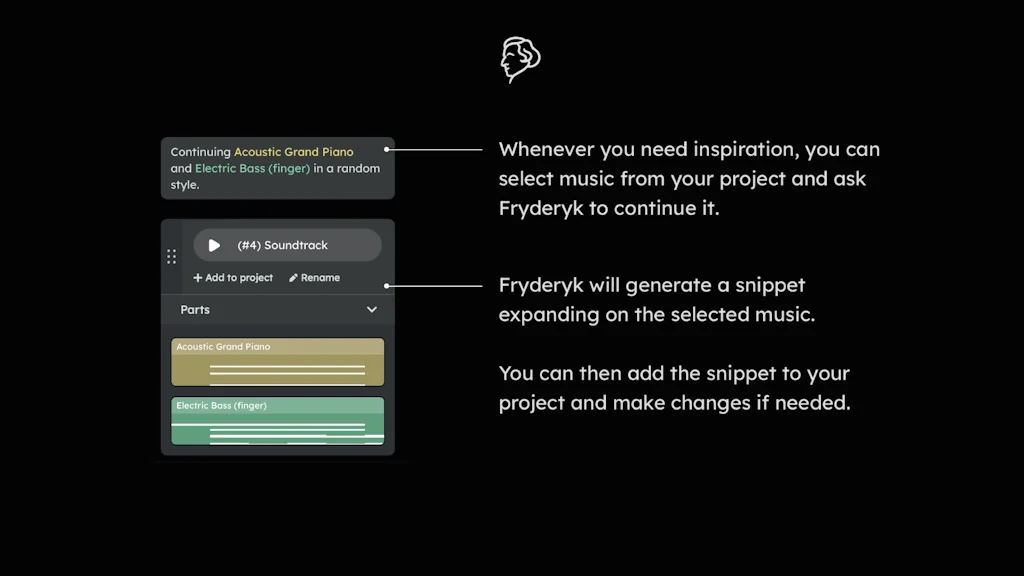 Continuing Acoustic Grand Piano and Electric Bass (finger) in a random style.

(#4) Soundtrack

+ Add to project Rename

Parts

Acoustic Grand Piano

Electric Bass (finger)

Whenever you need inspiration, you can select music from your project and ask Fryderyk to continue it.

Fryderyk will generate a snippet expanding on the selected music.

You can then add the snippet to your project and make changes if needed.